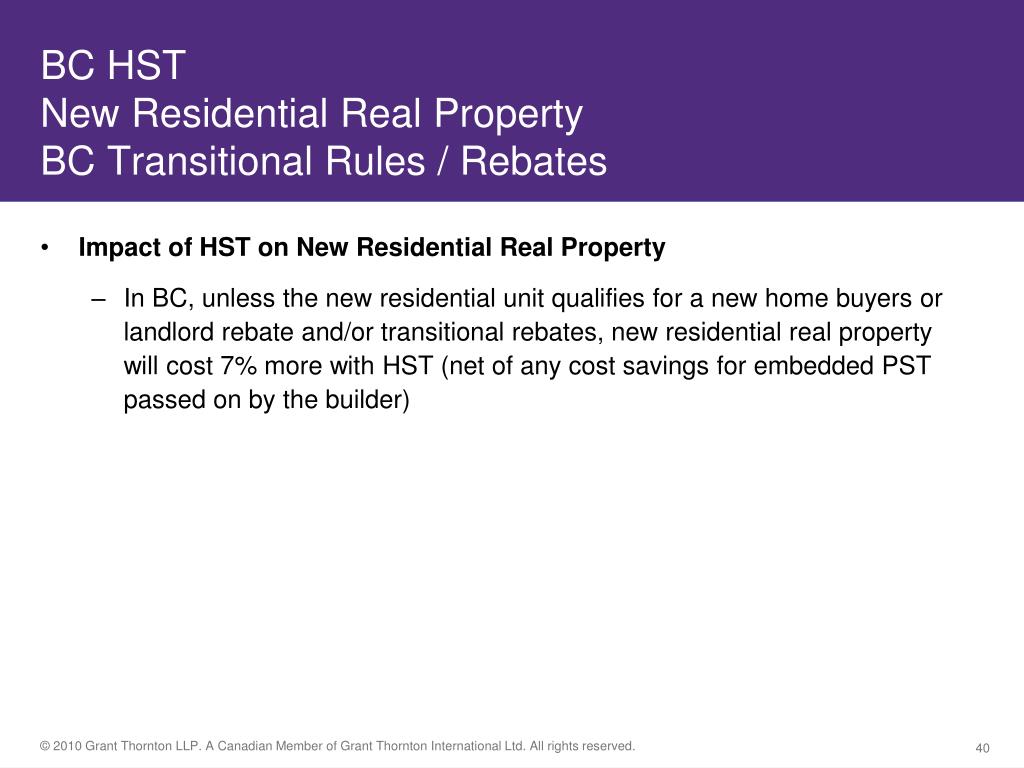 BC HST
New Residential Real Property
BC Transitional Rules / Rebates

• Impact of HST on New Residential Real Property

– In BC, unless the new residential unit qualifies for a new home buyers or landlord rebate and/or transitional rebates, new residential real property will cost 7% more with HST (net of any cost savings for embedded PST passed on by the builder)

© 2010 Grant Thornton LLP. A Canadian Member of Grant Thornton International Ltd. All rights reserved.

40